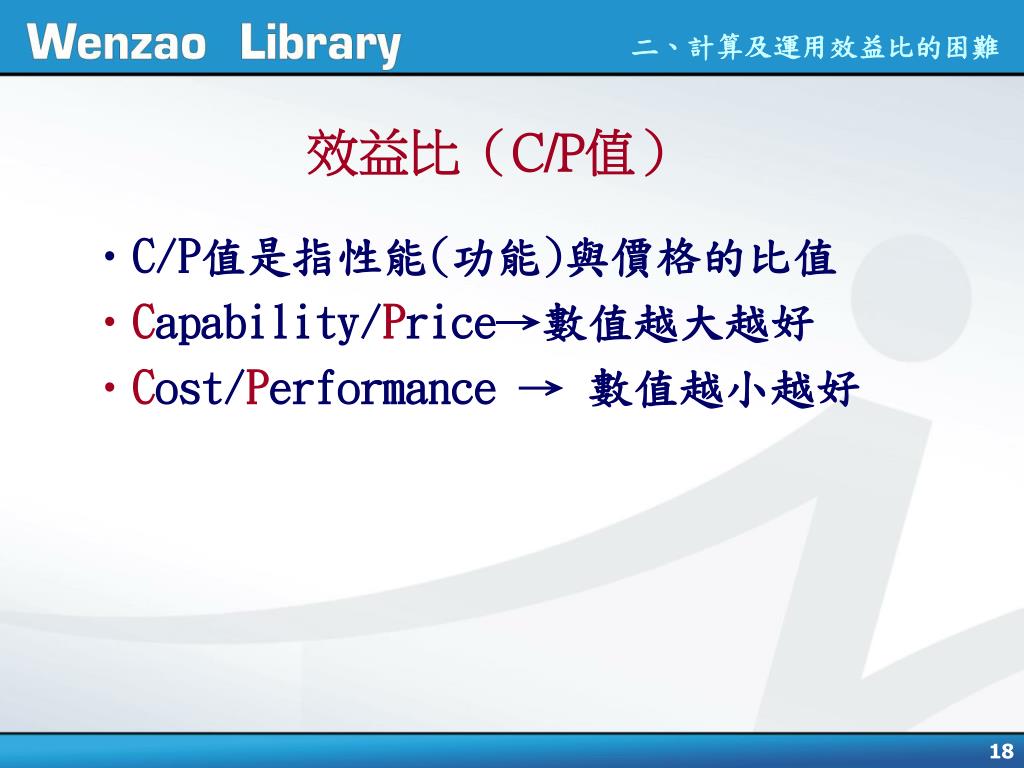 Wenzao Library

二、計算及運用效益比的困難

效益比（C/P值）

• C/P值是指性能(功能)與價格的比值
• Capability/Price→數值越大越好
• Cost/Performance → 數值越小越好

18